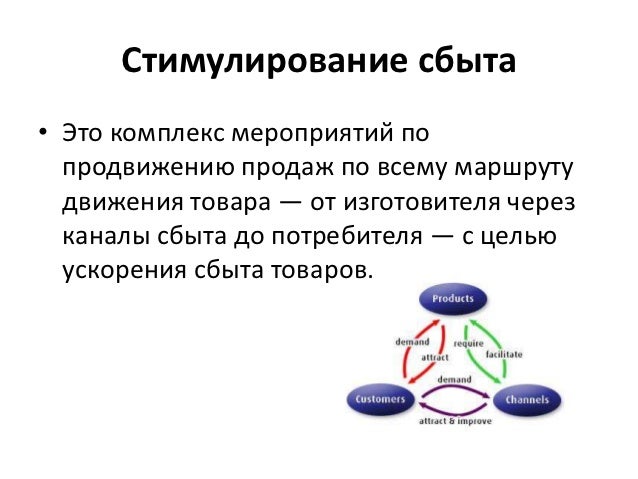 Стимулирование сбыта

• Это комплекс мероприятий по продвижению продаж по всему маршруту движения товара — от изготовителя через каналы сбыта до потребителя — с целью ускорения сбыта товаров.

Products

demand

attract

require

facilitate

demand

Customers

Channels

attract & improve